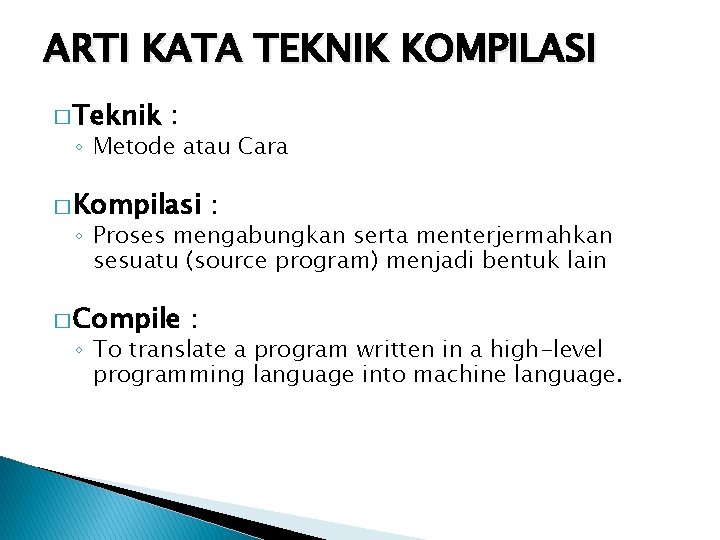 ARTI KATA TEKNIK KOMPILASI

□ Teknik :
◦ Metode atau Cara

□ Kompilasi :
◦ Proses mengabungkan serta menterjermahkan sesuatu (source program) menjadi bentuk lain

□ Compile :
◦ To translate a program written in a high-level programming language into machine language.